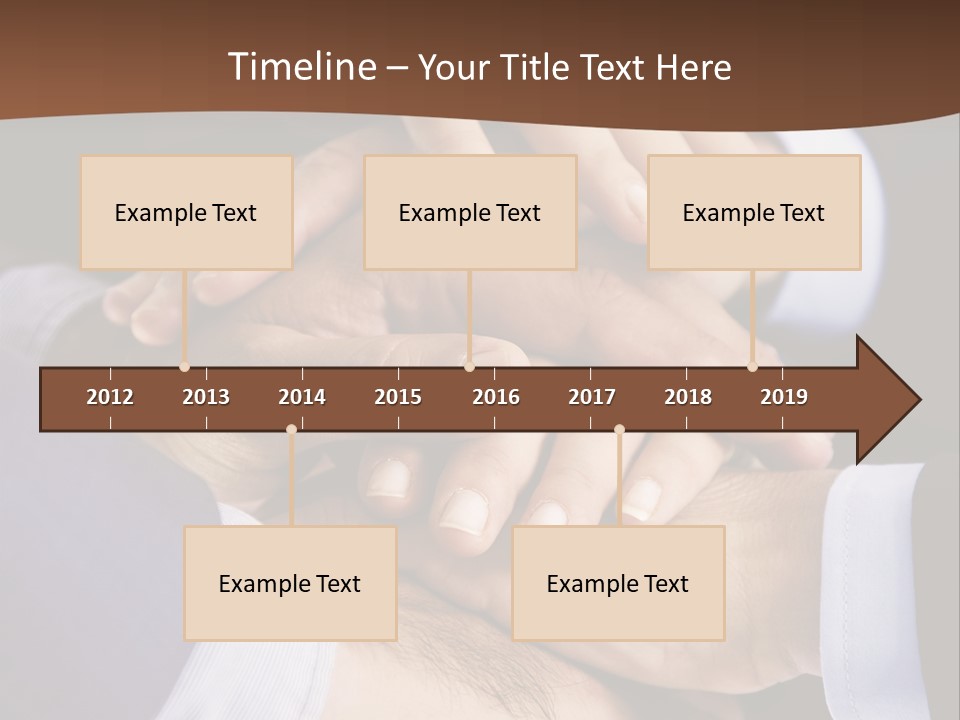 Timeline – Your Title Text Here

Example Text

Example Text

Example Text

2012 2013 2014 2015 2016 2017 2018 2019

Example Text

Example Text